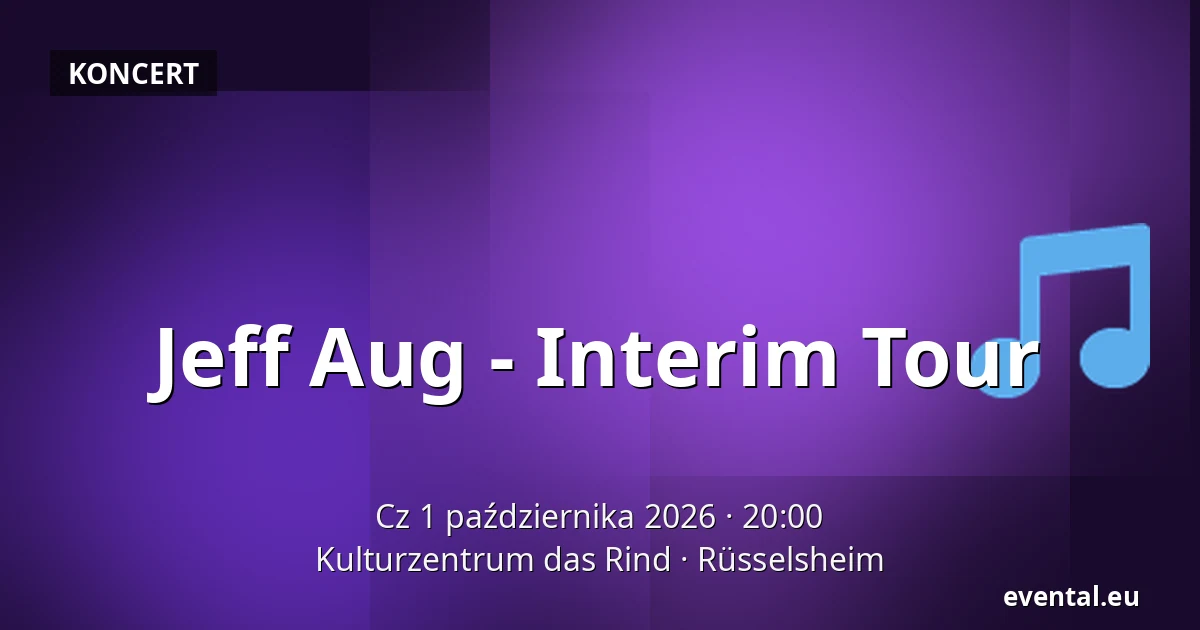 KONCERT

Jeff Aug - Interim Tour

Cz 1 października 2026 · 20:00
Kulturzentrum das Rind · Rüsselsheim

evental.eu